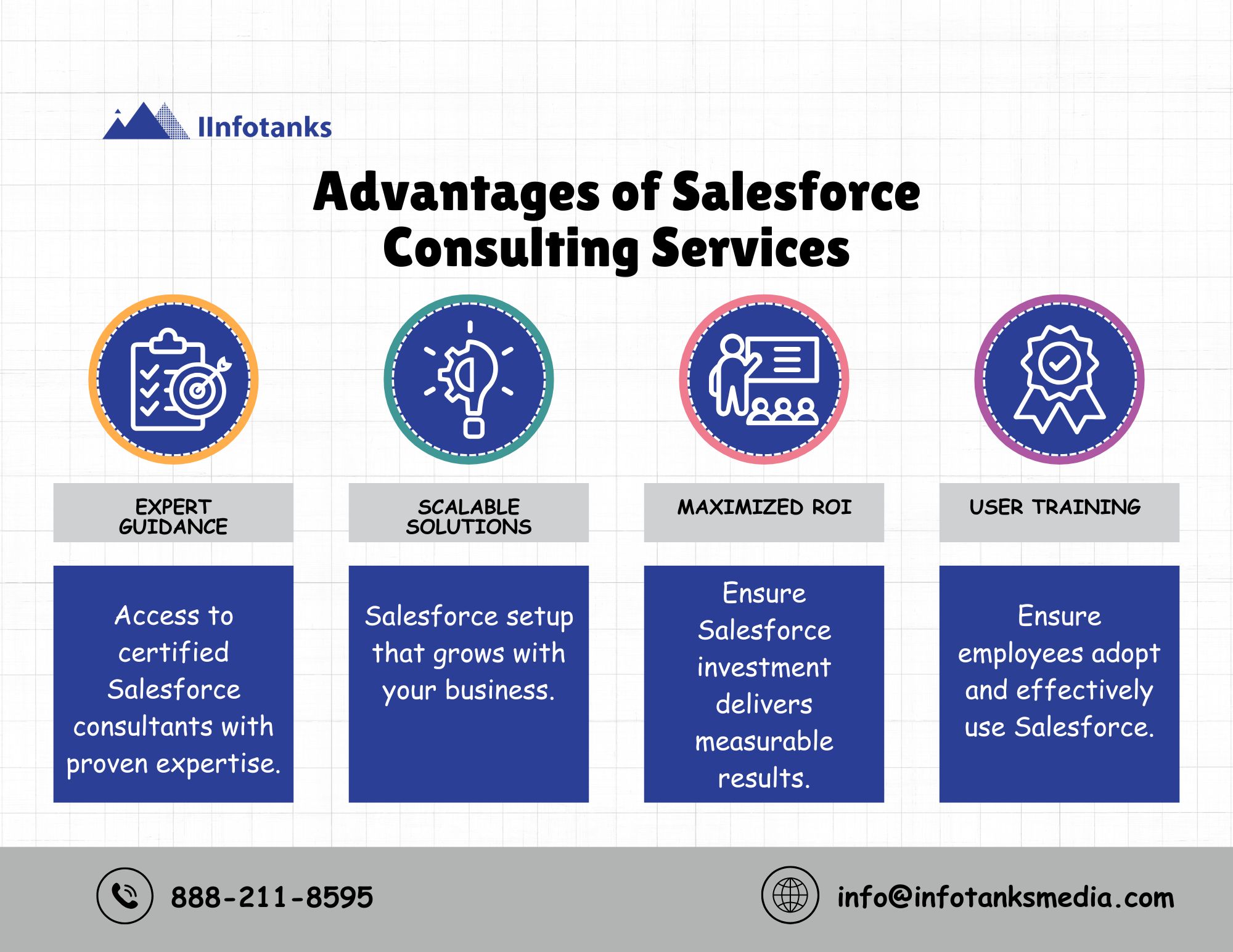 IInfotanks

Advantages of Salesforce Consulting Services

EXPERT GUIDANCE

Access to certified Salesforce consultants with proven expertise.

SCALABLE SOLUTIONS

Salesforce setup that grows with your business.

MAXIMIZED ROI

Ensure Salesforce investment delivers measurable results.

USER TRAINING

Ensure employees adopt and effectively use Salesforce.

888-211-8595

info@infotanksmedia.com